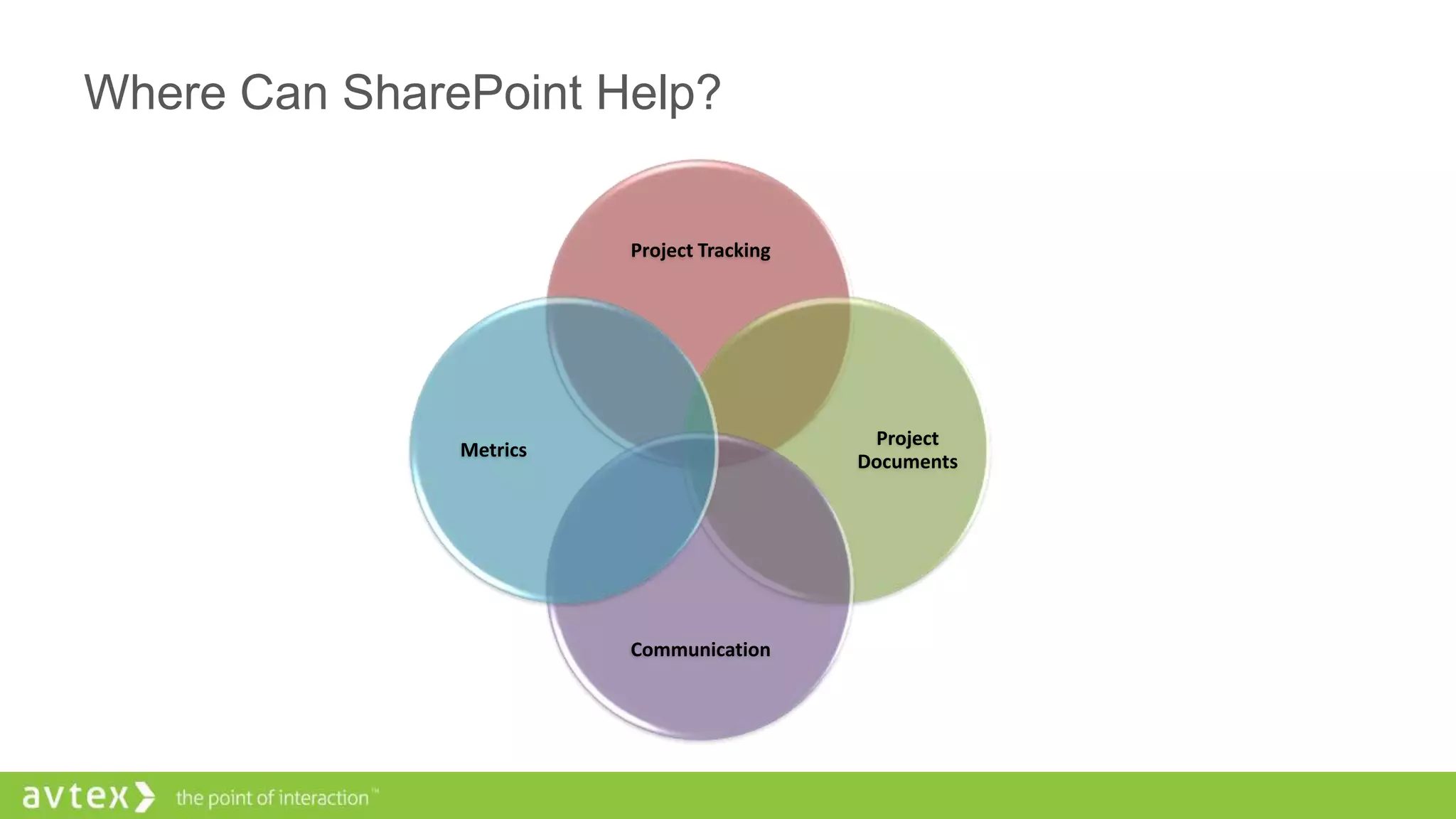 Where Can SharePoint Help?

Project Tracking

Metrics

Project Documents

Communication

avtex the point of interaction™